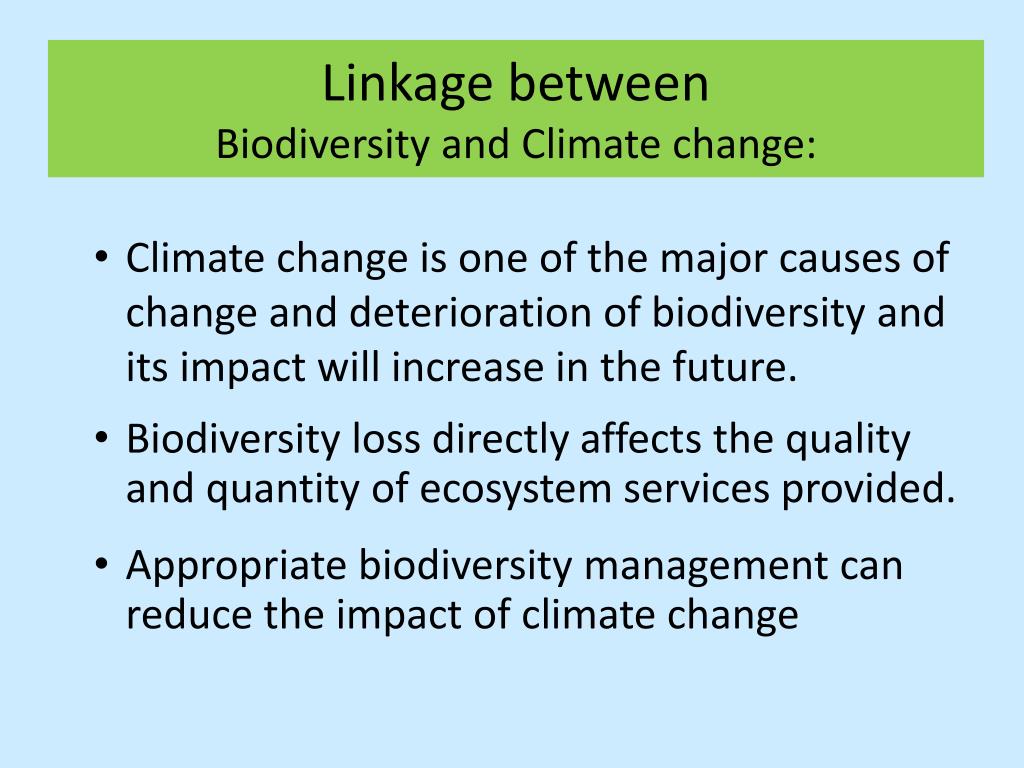 Linkage between
Biodiversity and Climate change:

• Climate change is one of the major causes of change and deterioration of biodiversity and its impact will increase in the future.

• Biodiversity loss directly affects the quality and quantity of ecosystem services provided.

• Appropriate biodiversity management can reduce the impact of climate change